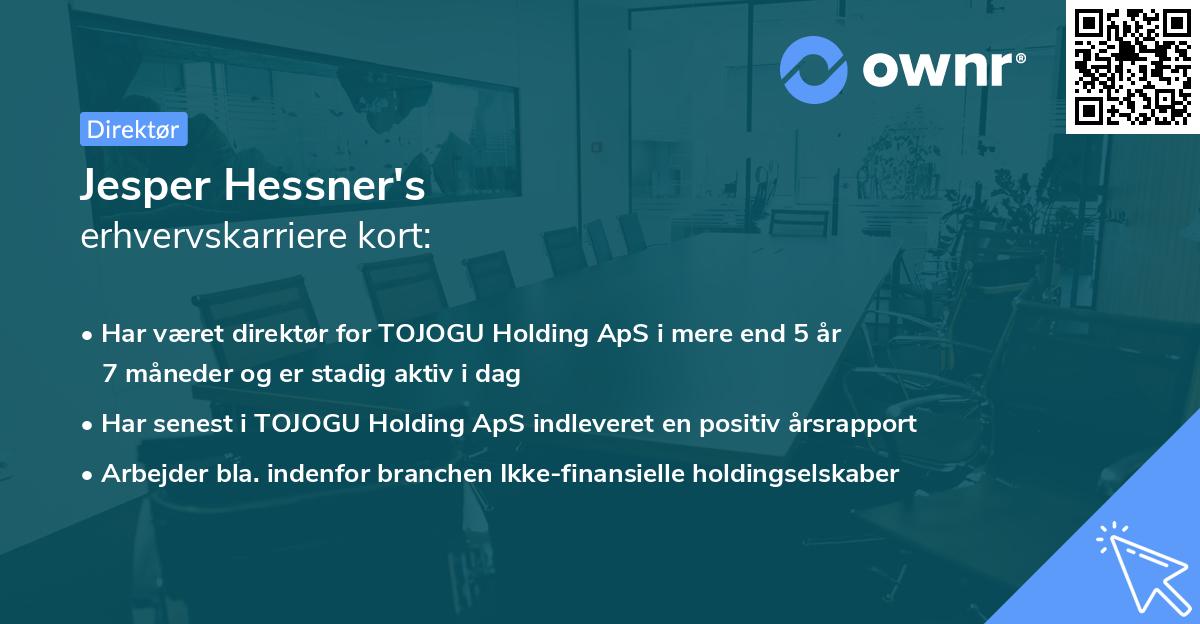 ownr®

Direktør

Jesper Hessner's
erhvervskarriere kort:

• Har været direktør for TOJOGU Holding ApS i mere end 5 år 7 måneder og er stadig aktiv i dag

• Har senest i TOJOGU Holding ApS indleveret en positiv årsrapport

• Arbejder bla. indenfor branchen Ikke-finansielle holdingselskaber